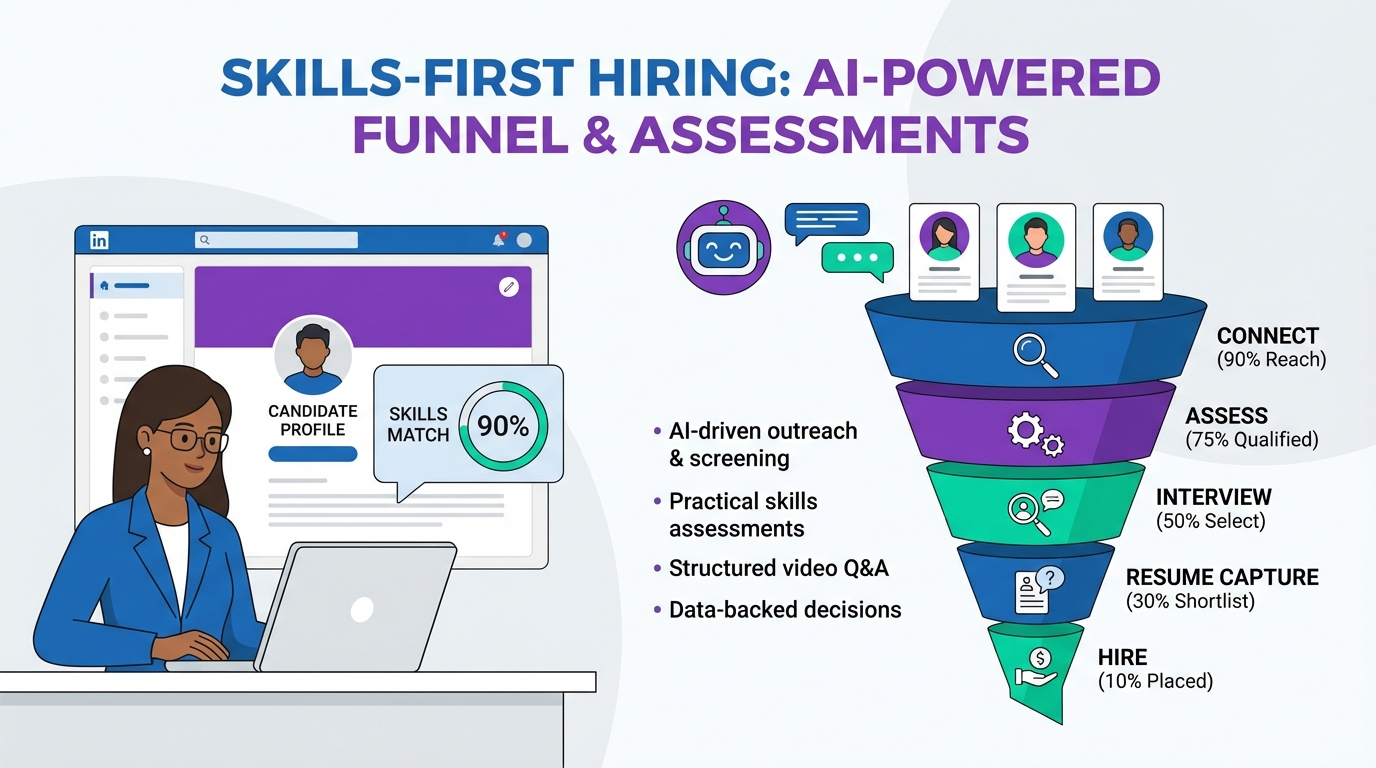 SKILLS-FIRST HIRING: AI-POWERED FUNNEL & ASSESSMENTS

in

CANDIDATE PROFILE

SKILLS MATCH 90%

• AI-driven outreach & screening
• Practical skills assessments
• Structured video Q&A
• Data-backed decisions

CONNECT
(90% Reach)

ASSESS
(75% Qualified)

INTERVIEW
(50% Select)

RESUME CAPTURE
(30% Shortlist)

HIRE
(10% Placed)